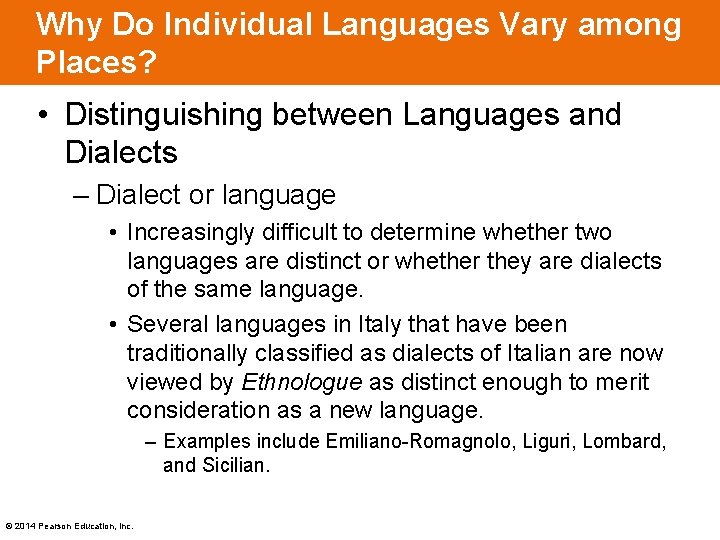 Why Do Individual Languages Vary among Places?

• Distinguishing between Languages and Dialects

– Dialect or language

• Increasingly difficult to determine whether two languages are distinct or whether they are dialects of the same language.

• Several languages in Italy that have been traditionally classified as dialects of Italian are now viewed by Ethnologue as distinct enough to merit consideration as a new language.

– Examples include Emiliano-Romagnolo, Liguri, Lombard, and Sicilian.

© 2014 Pearson Education, Inc.